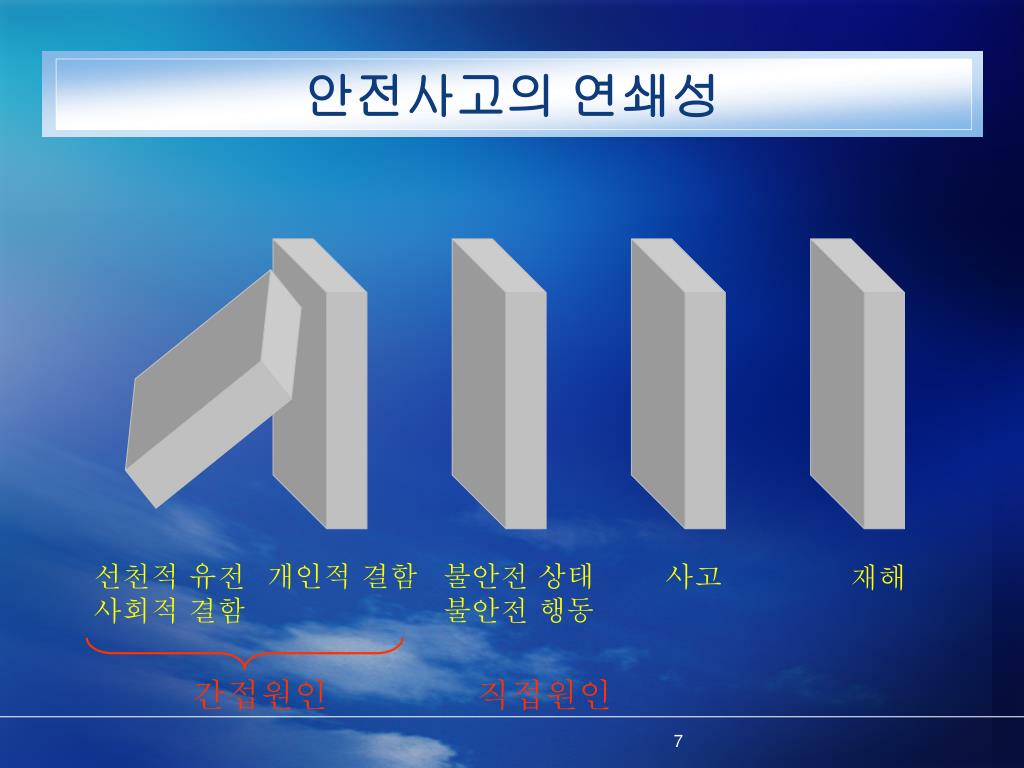 안전사고의 연쇄성

선천적 유전
사회적 결함

개인적 결함

불안전 상태
불안전 행동

사고

재해

간접원인

직접원인

7